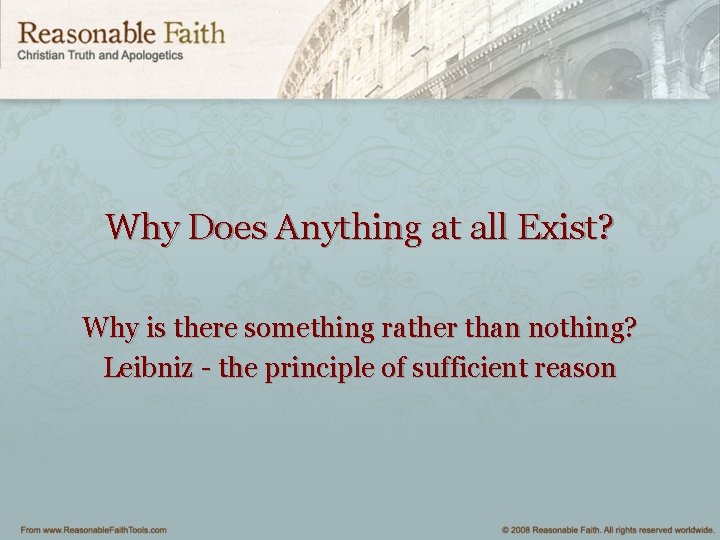 Reasonable Faith
Christian Truth and Apologetics

Why Does Anything at all Exist?

Why is there something rather than nothing?
Leibniz - the principle of sufficient reason

From www.ReasonableFaithTools.com

© 2008 Reasonable Faith. All rights reserved worldwide.